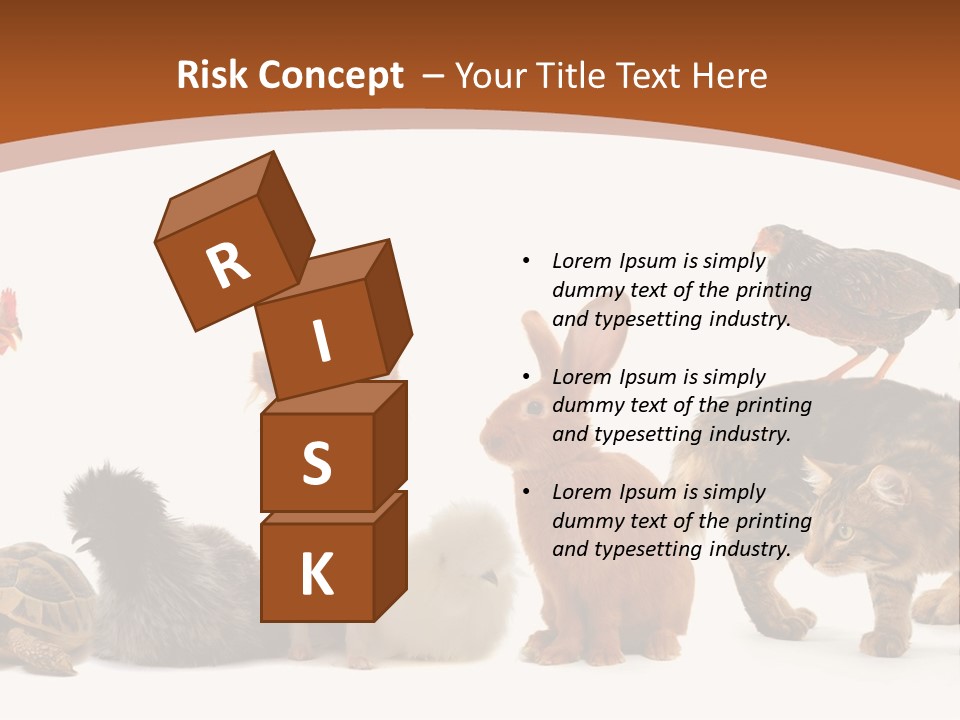 Risk Concept – Your Title Text Here

R
I
S
K

• Lorem Ipsum is simply dummy text of the printing and typesetting industry.

• Lorem Ipsum is simply dummy text of the printing and typesetting industry.

• Lorem Ipsum is simply dummy text of the printing and typesetting industry.